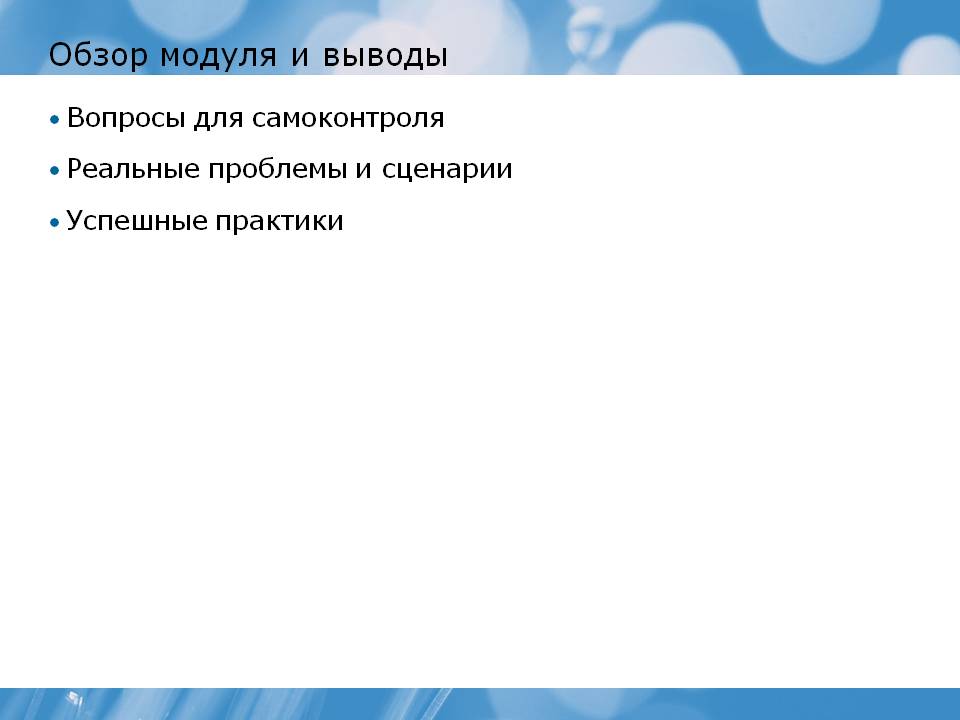 Обзор модуля и выводы

• Вопросы для самоконтроля

• Реальные проблемы и сценарии

• Успешные практики